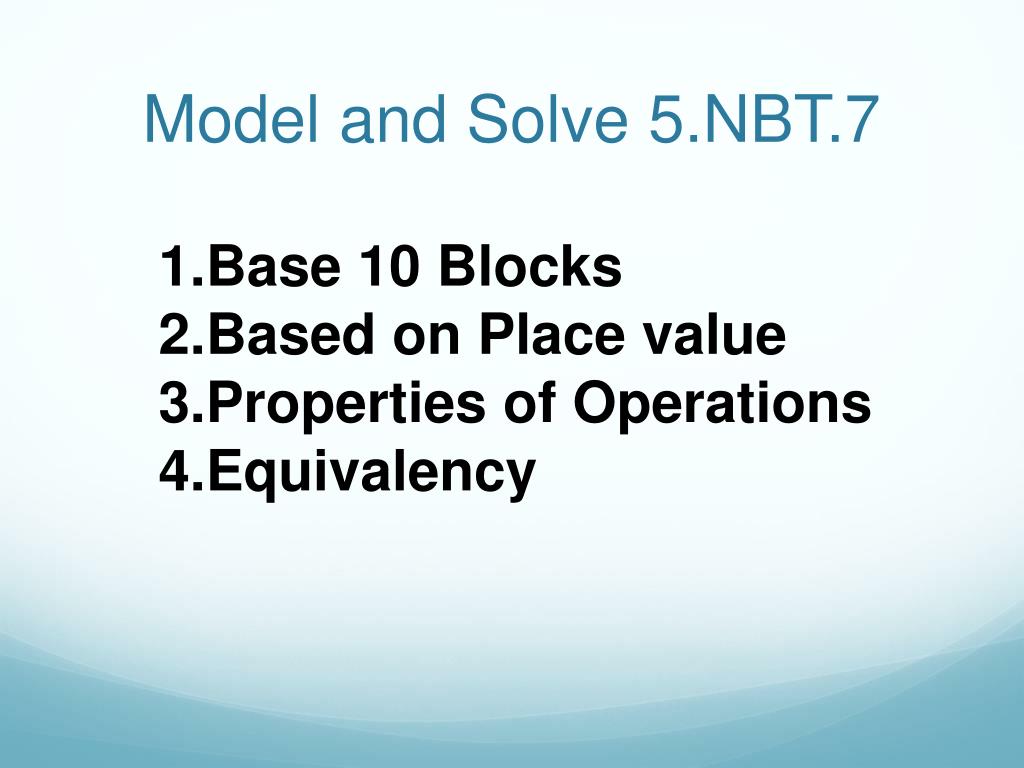 Model and Solve 5.NBT.7

1.Base 10 Blocks
2.Based on Place value
3.Properties of Operations
4.Equivalency